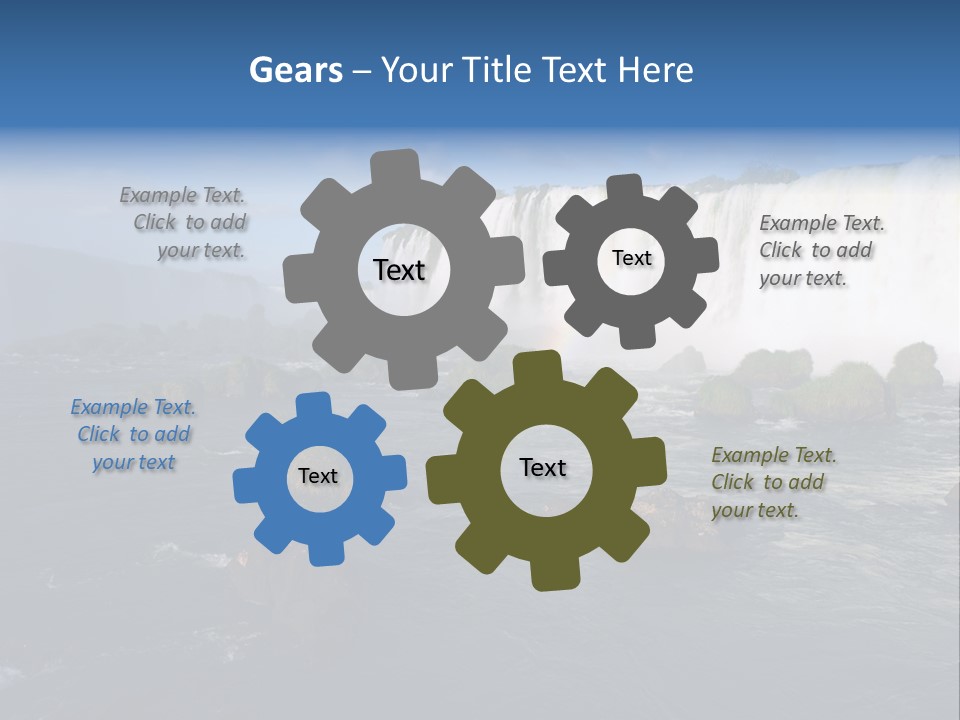 Gears – Your Title Text Here

Example Text. Click to add your text.

Text

Text

Example Text. Click to add your text.

Example Text. Click to add your text

Text

Text

Example Text. Click to add your text.